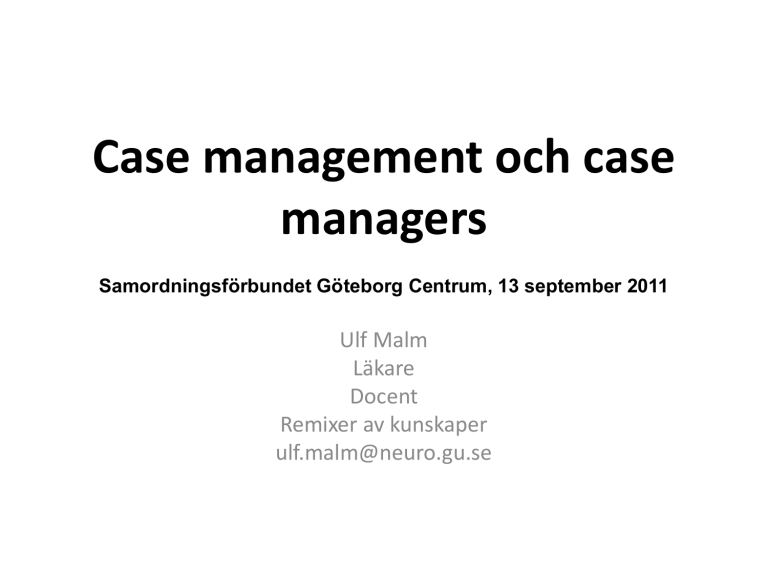 Case management och case managers

Samordningsförbundet Göteborg Centrum, 13 september 2011

Ulf Malm
Läkare
Docent
Remixer av kunskaper
ulf.malm@neuro.gu.se